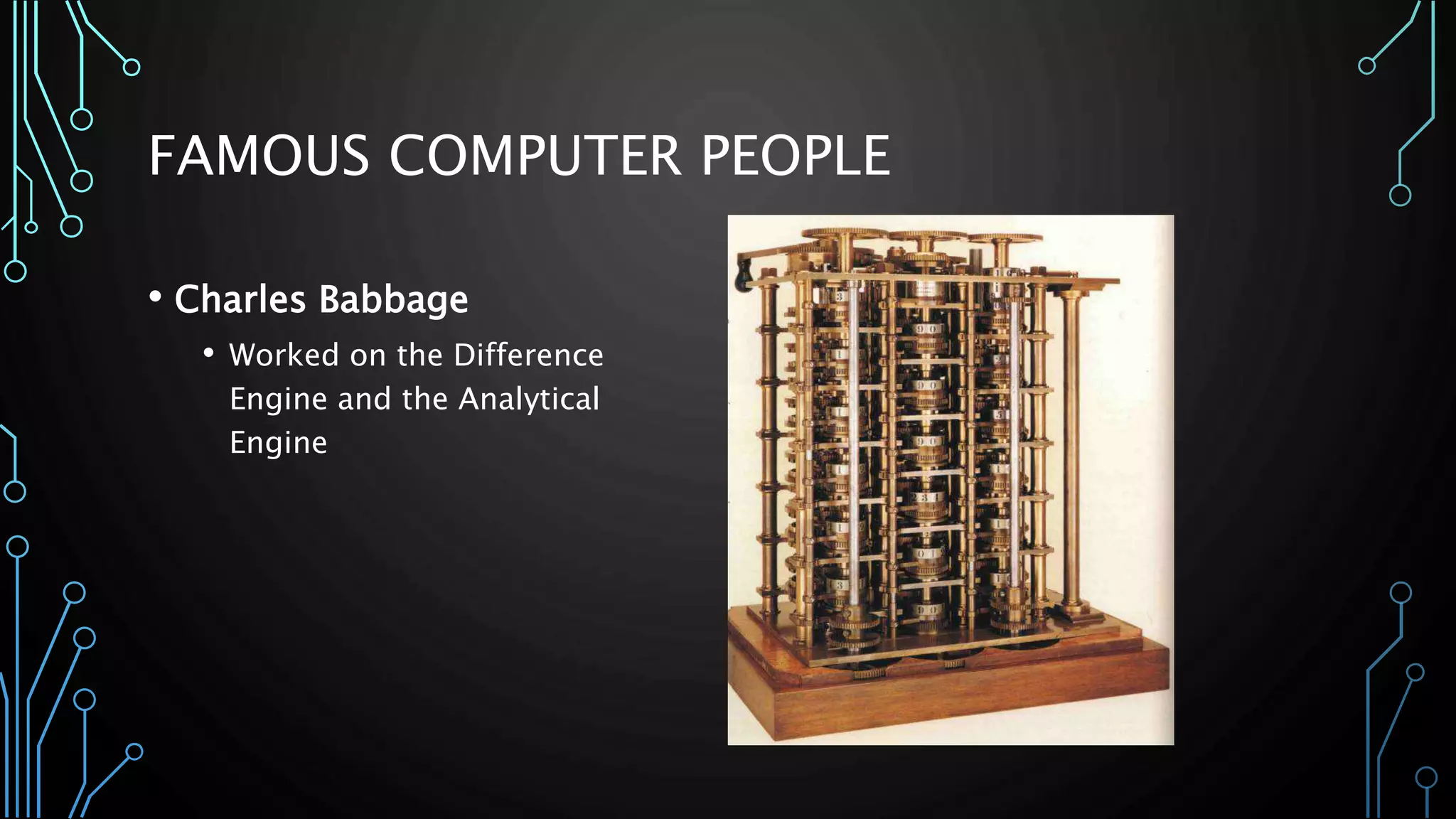 FAMOUS COMPUTER PEOPLE

• Charles Babbage

• Worked on the Difference Engine and the Analytical Engine